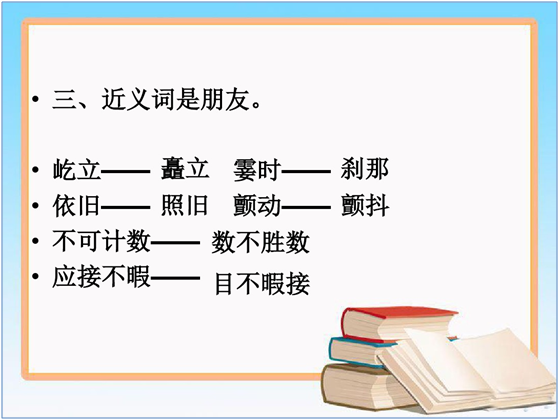 • 三、近义词是朋友。

• 屹立—— 矗立 霎时—— 刹那
• 依旧—— 照旧 颤动—— 颤抖
• 不可计数—— 数不胜数
• 应接不暇—— 目不暇接